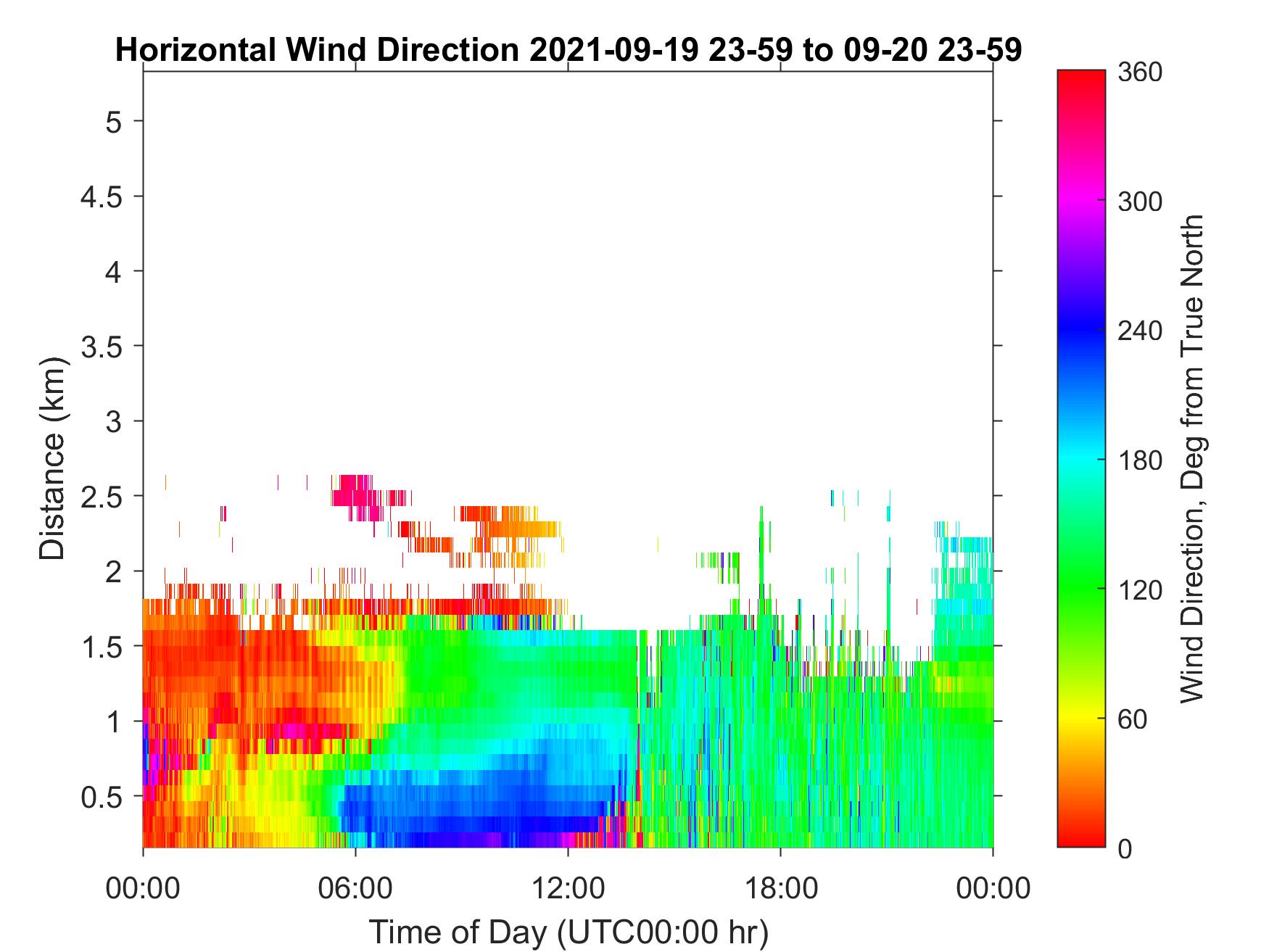 Horizontal Wind Direction 2021-09-19 23-59 to 09-20 23-59

Distance (km)

5
4.5
4
3.5
3
2.5
2
1.5
1
0.5

00:00
06:00
12:00
18:00
00:00

Time of Day (UTC00:00 hr)

360
300
240
180
120
60
0

Wind Direction, Deg from True North